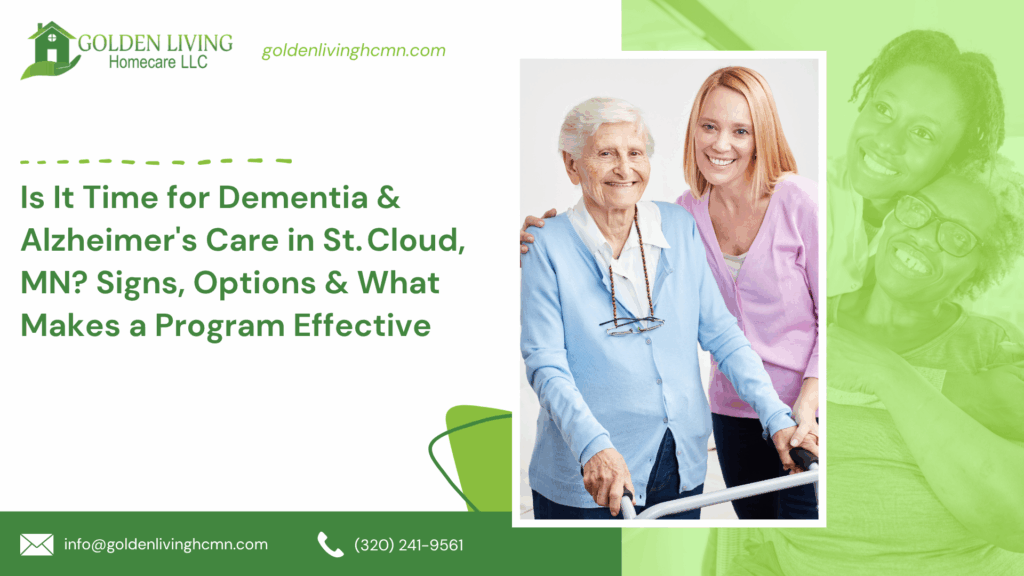 GOLDEN LIVING
Homecare LLC

goldenlivinghcmn.com

Is It Time for Dementia & Alzheimer's Care in St. Cloud, MN? Signs, Options & What Makes a Program Effective

info@goldenlivinghcmn.com

(320) 241-9561